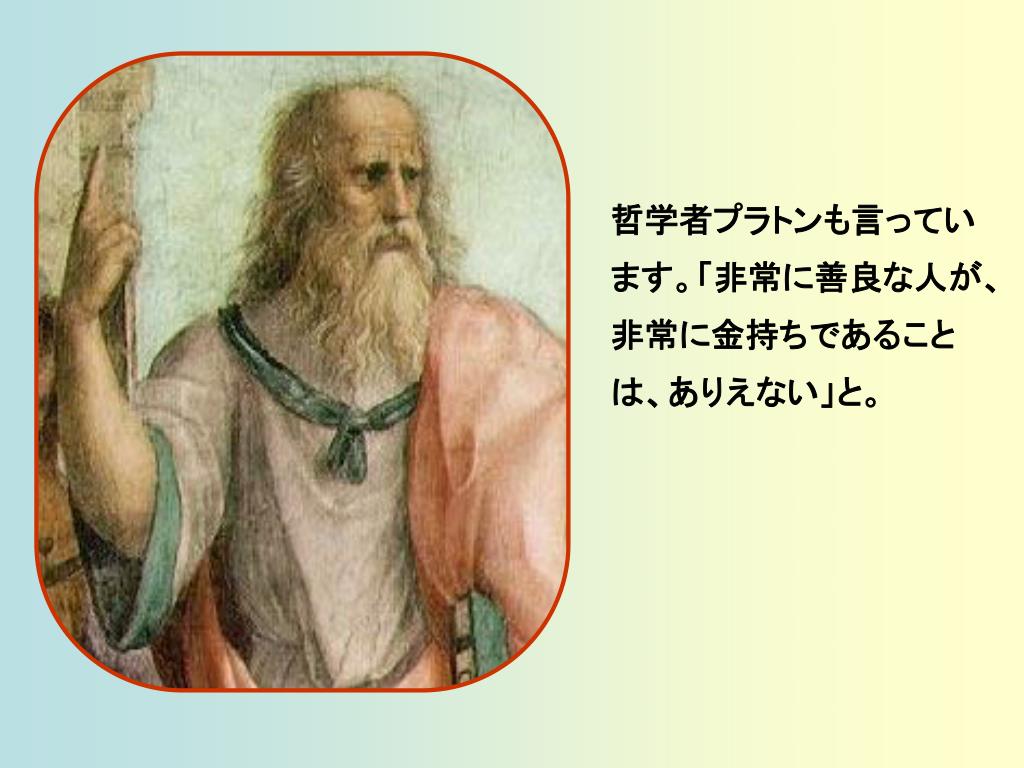 哲学者プラトンも言っています。「非常に善良な人が、非常に金持ちであることは、ありえない」と。